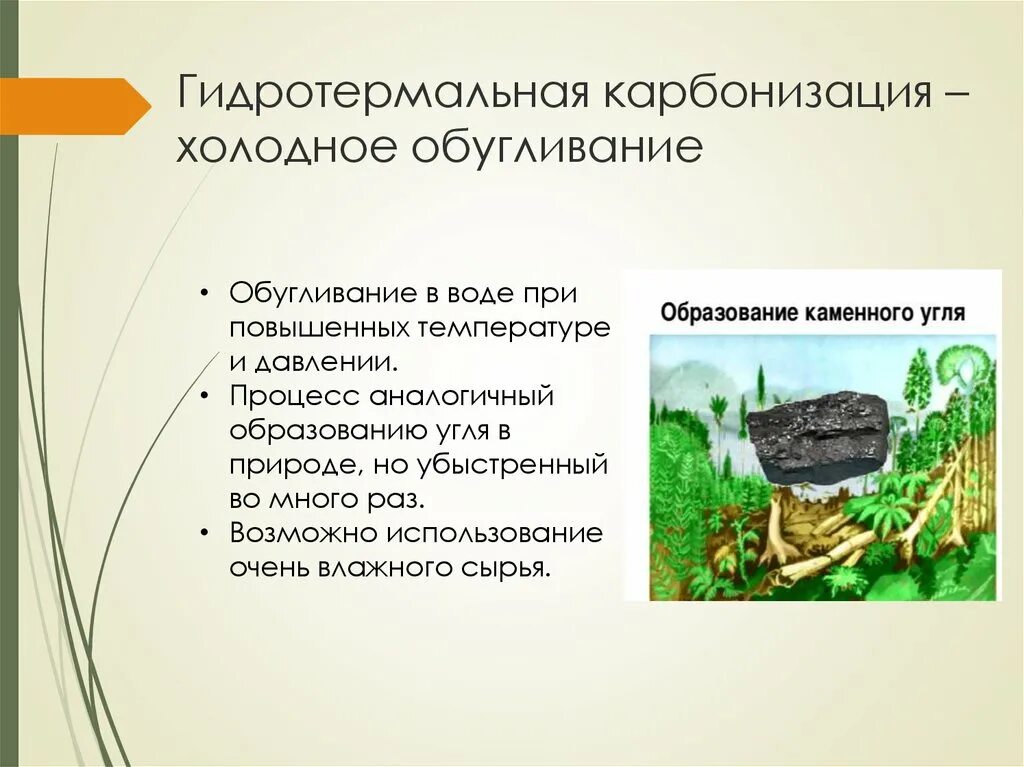 Гидротермальная карбонизация – холодное обугливание

• Обугливание в воде при повышенных температуре и давлении.
• Процесс аналогичный образованию угля в природе, но убыстренный во много раз.
• Возможно использование очень влажного сырья.

Образование каменного угля